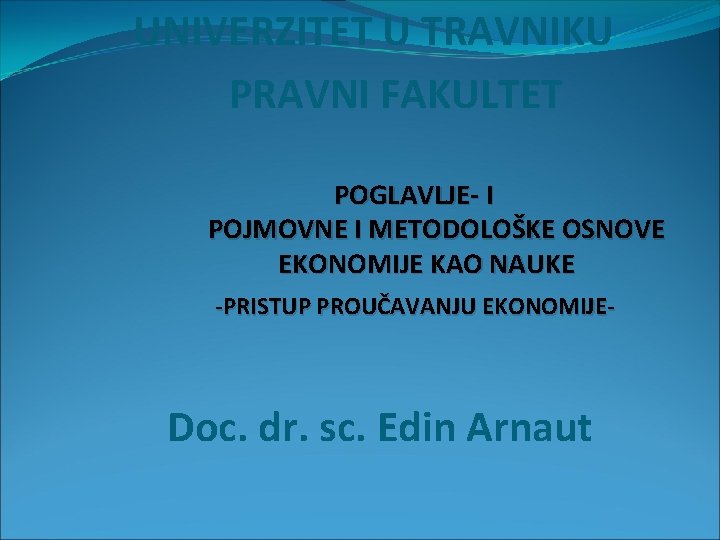 UNIVERZITET U TRAVNIKU
PRAVNI FAKULTET

POGLAVLJE- I
POJMOVNE I METODOLOŠKE OSNOVE EKONOMIJE KAO NAUKE
-PRISTUP PROUČAVANJU EKONOMIJE-

Doc. dr. sc. Edin Arnaut